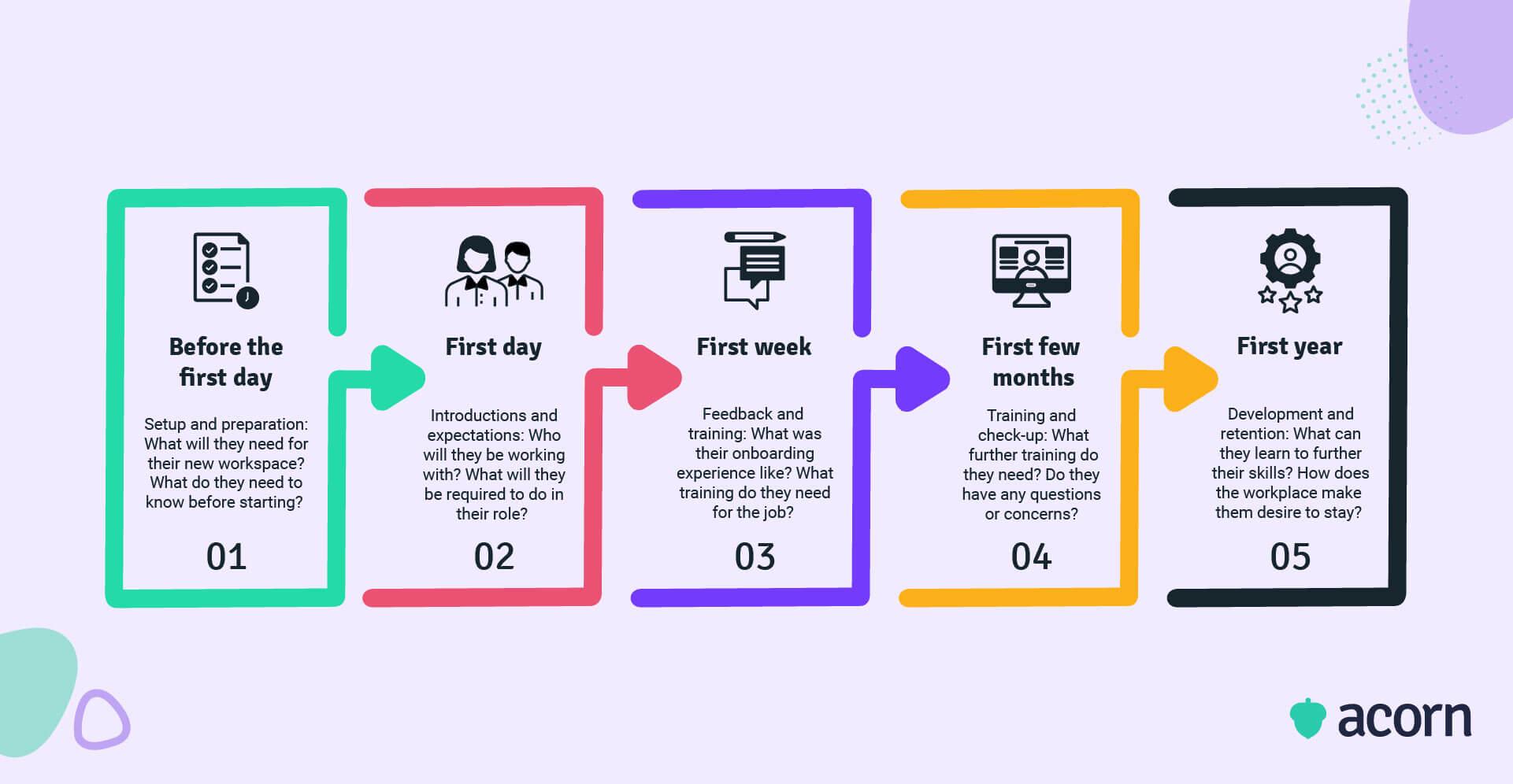 Before the first day

Setup and preparation: What will they need for their new workspace? What do they need to know before starting?

01

First day

Introductions and expectations: Who will they be working with? What will they be required to do in their role?

02

First week

Feedback and training: What was their onboarding experience like? What training do they need for the job?

03

First few months

Training and check-up: What further training do they need? Do they have any questions or concerns?

04

First year

Development and retention: What can they learn to further their skills? How does the workplace make them desire to stay?

05

acorn